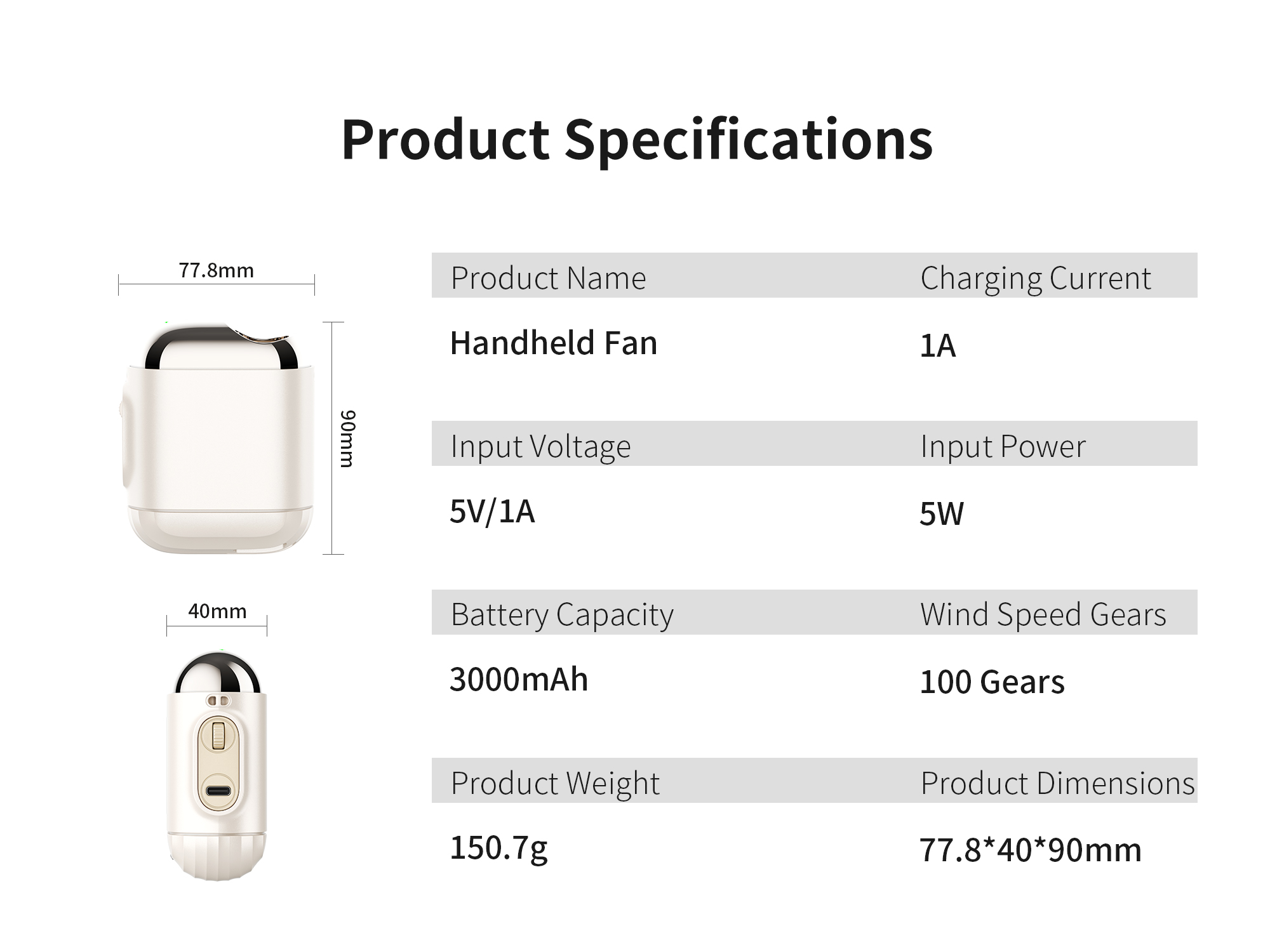 Product Specifications

77.8mm

90mm

40mm

| Product Name | Charging Current |
|---|---|
| Handheld Fan | 1A |
| Input Voltage | Input Power |
| 5V/1A | 5W |
| Battery Capacity | Wind Speed Gears |
| 3000mAh | 100 Gears |
| Product Weight | Product Dimensions |
| 150.7g | 77.8*40*90mm |